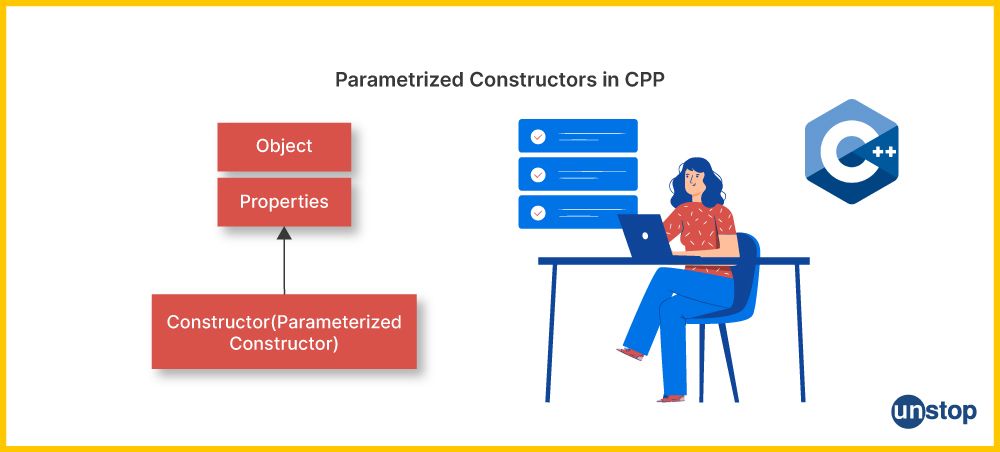 Parametrized Constructors in CPP

Object

Properties

Constructor(Parameterized Constructor)

C++

unstop